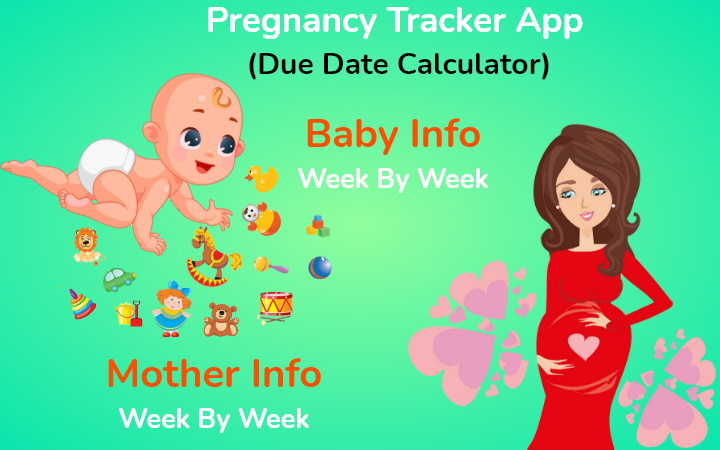 Pregnancy Tracker App
(Due Date Calculator)

Baby Info
Week By Week

Mother Info
Week By Week